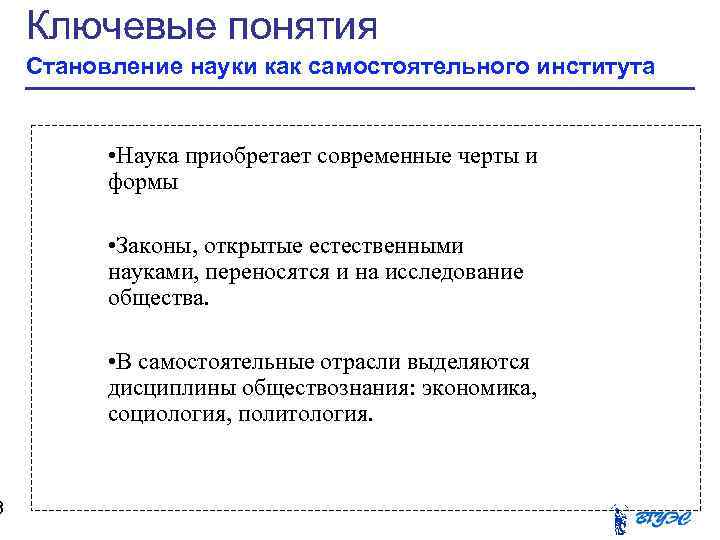 Ключевые понятия

Становление науки как самостоятельного института

•Наука приобретает современные черты и формы

•Законы, открытые естественными науками, переносятся и на исследование общества.

•В самостоятельные отрасли выделяются дисциплины обществознания: экономика, социология, политология.

8

ВГУЭС